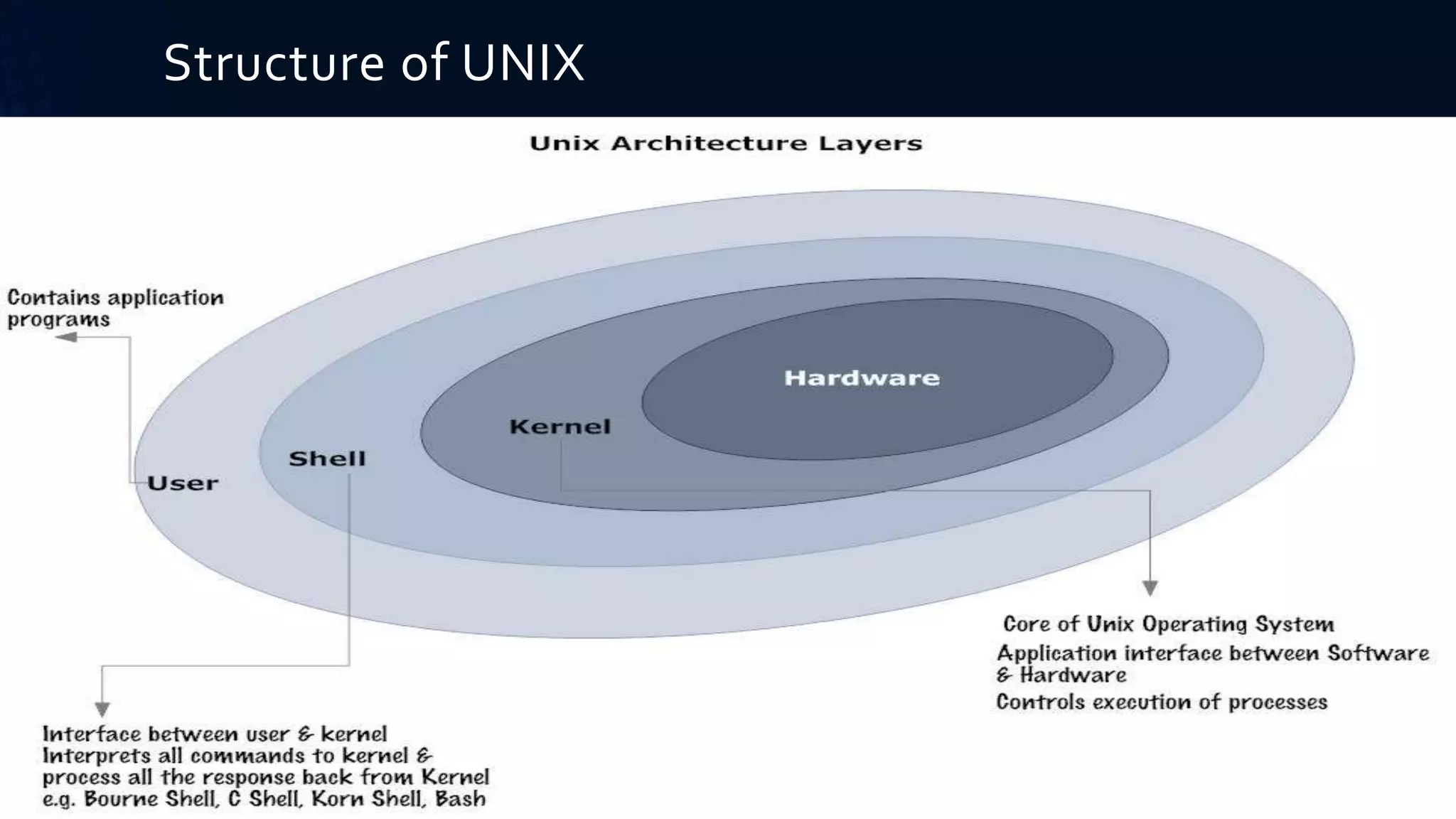 Structure of UNIX

Unix Architecture Layers

Contains application programs

Hardware

Kernel

Shell

User

Core of Unix Operating System
Application interface between Software & Hardware
Controls execution of processes

Interface between user & kernel
Interprets all commands to kernel & process all the response back from Kernel
e.g. Bourne Shell, C Shell, Korn Shell, Bash